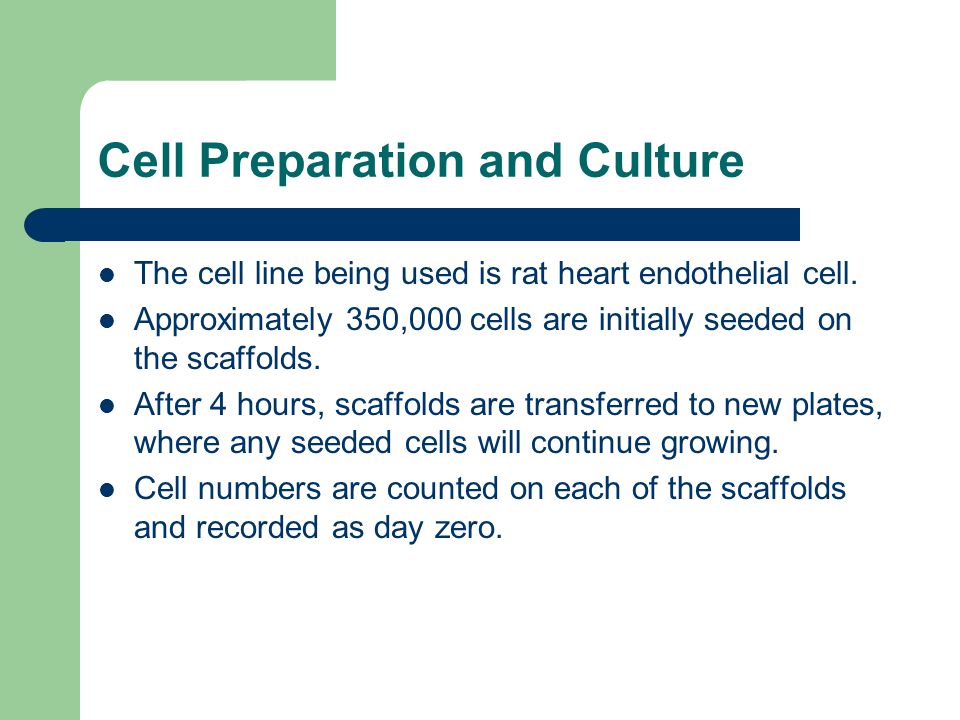 Cell Preparation and Culture

- The cell line being used is rat heart endothelial cell.
- Approximately 350,000 cells are initially seeded on the scaffolds.
- After 4 hours, scaffolds are transferred to new plates, where any seeded cells will continue growing.
- Cell numbers are counted on each of the scaffolds and recorded as day zero.